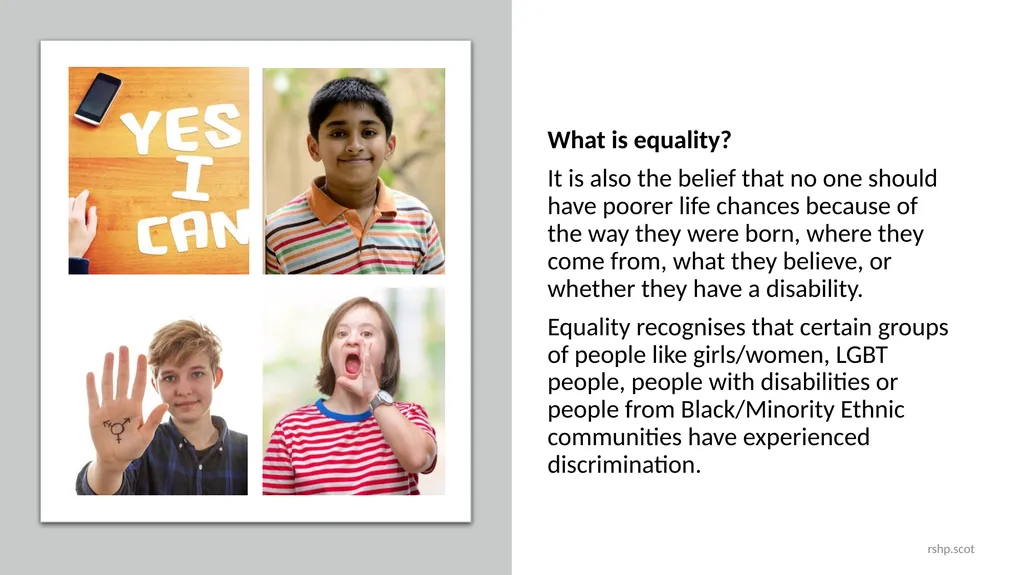 YES I CAN

What is equality?

It is also the belief that no one should have poorer life chances because of the way they were born, where they come from, what they believe, or whether they have a disability.

Equality recognises that certain groups of people like girls/women, LGBT people, people with disabilities or people from Black/Minority Ethnic communities have experienced discrimination.

rshp.scot